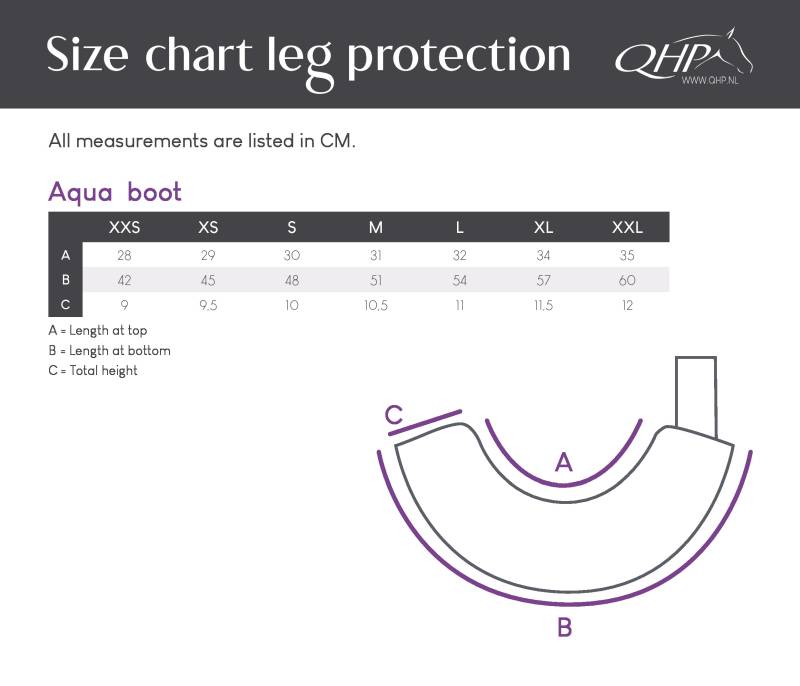 Size chart leg protection

QHP
WWW.QHP.NL

All measurements are listed in CM.

Aqua boot

| | XXS | XS | S | M | L | XL | XXL |
|---|---|---|---|---|---|---|---|
| A | 28 | 29 | 30 | 31 | 32 | 34 | 35 |
| B | 42 | 45 | 48 | 51 | 54 | 57 | 60 |
| C | 9 | 9,5 | 10 | 10,5 | 11 | 11,5 | 12 |

A = Length at top
B = Length at bottom
C = Total height

C
A
B